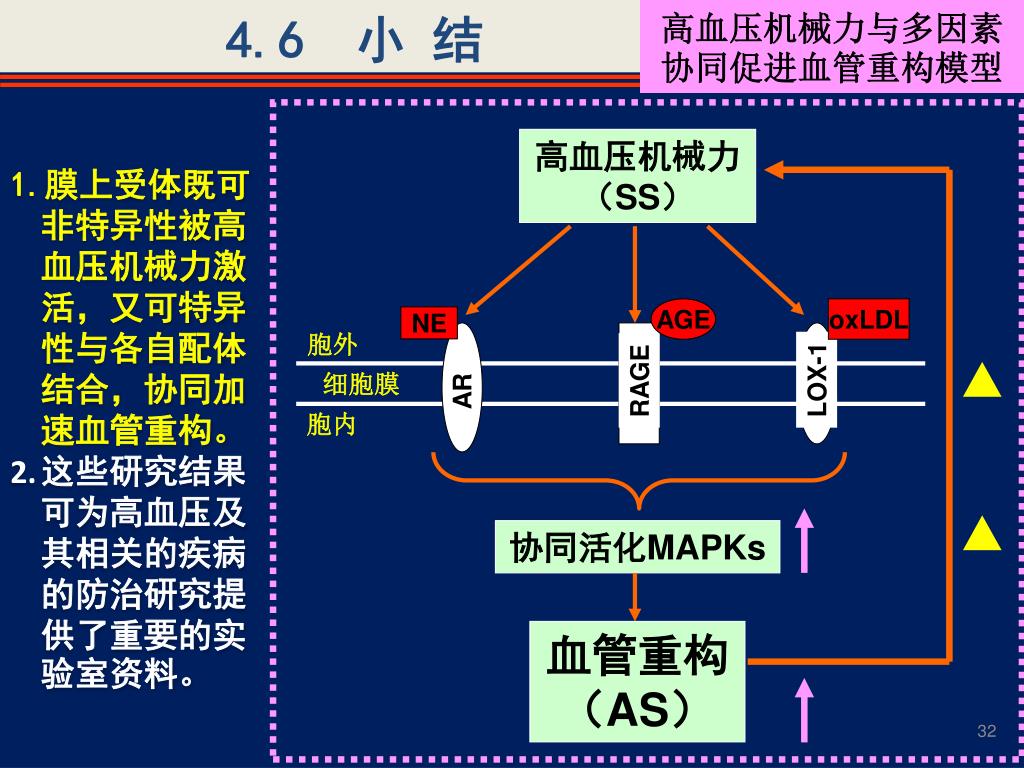 4.6 小 结

高血压机械力与多因素协同促进血管重构模型

1. 膜上受体既可非特异性被高血压机械力激活，又可特异性与各自配体结合，协同加速血管重构。

2. 这些研究结果可为高血压及其相关的疾病的防治研究提供了重要的实验室资料。

高血压机械力（SS）

NE

AGE

oxLDL

胞外

细胞膜

胞内

AR

RAGE

LOX-1

协同活化MAPKs

血管重构（AS）

32